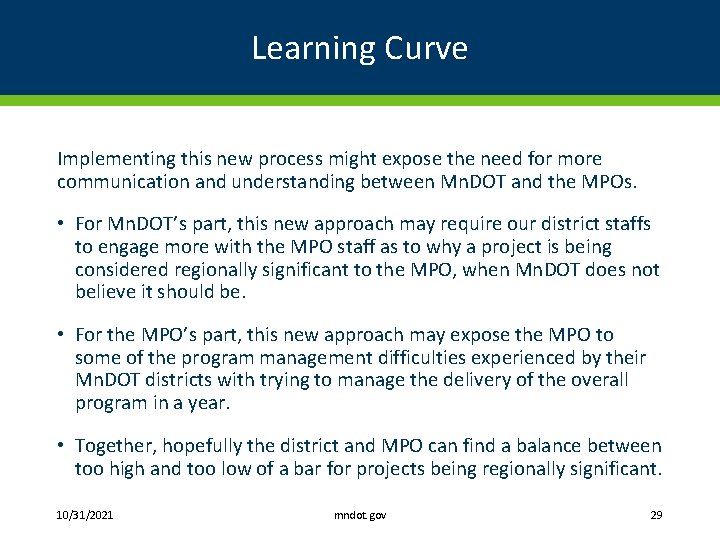 Learning Curve

Implementing this new process might expose the need for more communication and understanding between MnDOT and the MPOs.

• For MnDOT's part, this new approach may require our district staffs to engage more with the MPO staff as to why a project is being considered regionally significant to the MPO, when MnDOT does not believe it should be.

• For the MPO's part, this new approach may expose the MPO to some of the program management difficulties experienced by their MnDOT districts with trying to manage the delivery of the overall program in a year.

• Together, hopefully the district and MPO can find a balance between too high and too low of a bar for projects being regionally significant.

10/31/2021

mndot.gov

29